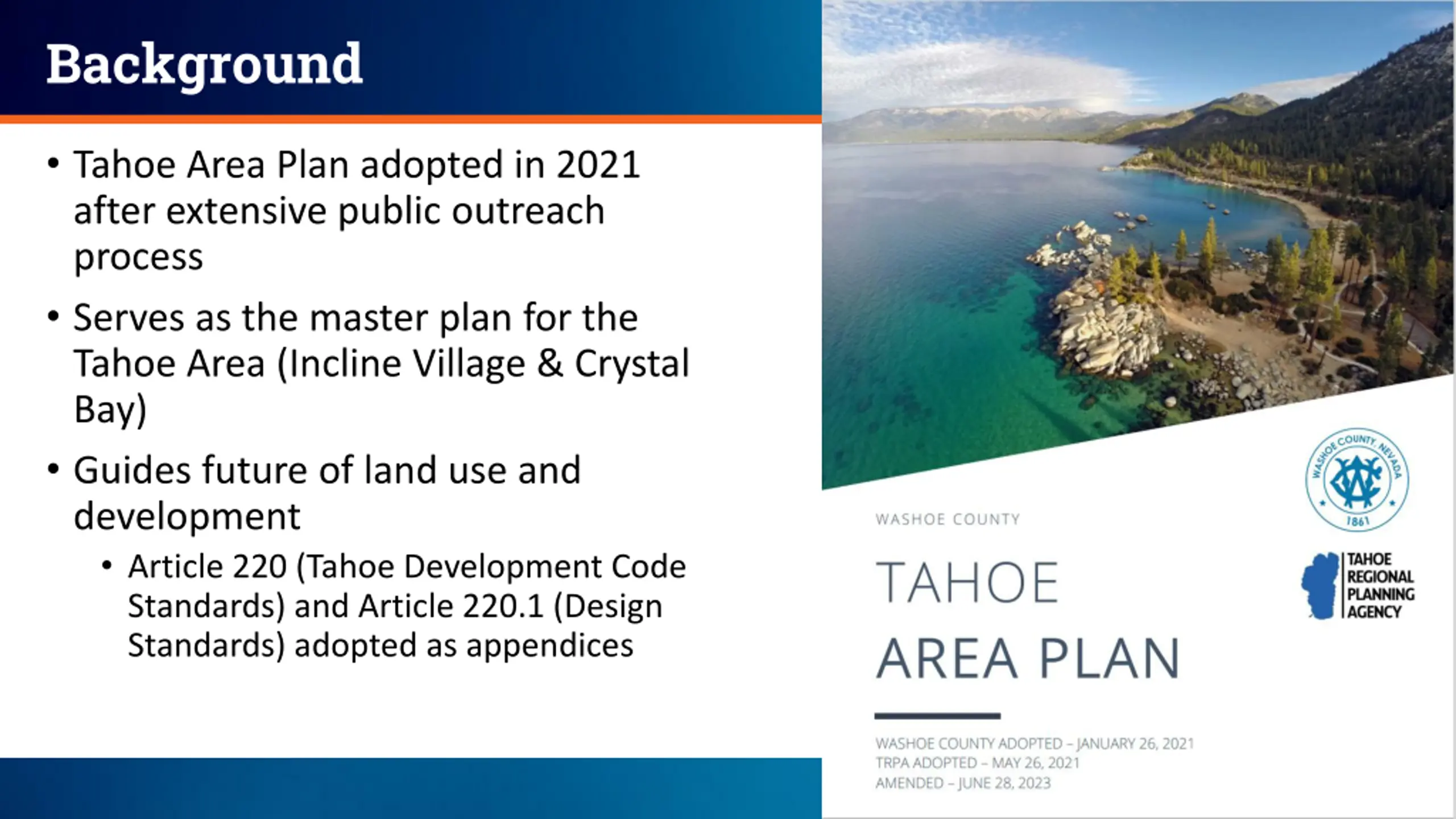 Background

• Tahoe Area Plan adopted in 2021 after extensive public outreach process

• Serves as the master plan for the Tahoe Area (Incline Village & Crystal Bay)

• Guides future of land use and development

  • Article 220 (Tahoe Development Code Standards) and Article 220.1 (Design Standards) adopted as appendices

WASHOE COUNTY, NEVADA 1861

TAHOE REGIONAL PLANNING AGENCY

WASHOE COUNTY

TAHOE AREA PLAN

WASHOE COUNTY ADOPTED – JANUARY 26, 2021
TRPA ADOPTED – MAY 26, 2021
AMENDED – JUNE 28, 2023